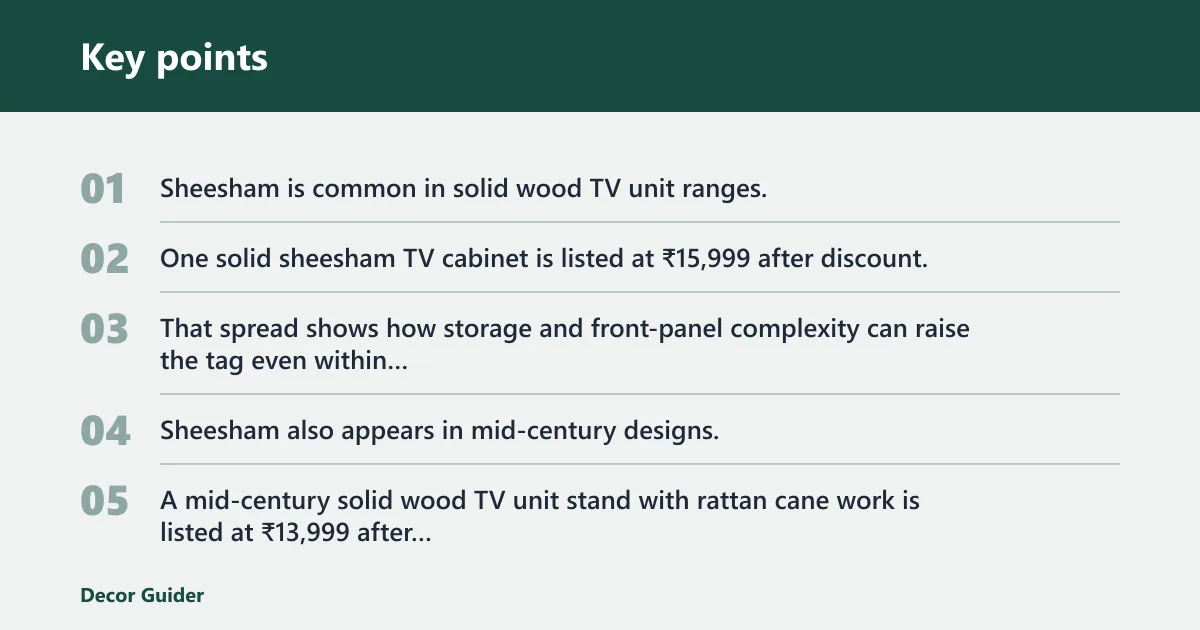 Key points

01 Sheesham is common in solid wood TV unit ranges.

02 One solid sheesham TV cabinet is listed at ₹15,999 after discount.

03 That spread shows how storage and front-panel complexity can raise the tag even within...

04 Sheesham also appears in mid-century designs.

05 A mid-century solid wood TV unit stand with rattan cane work is listed at ₹13,999 after...

Decor Guider